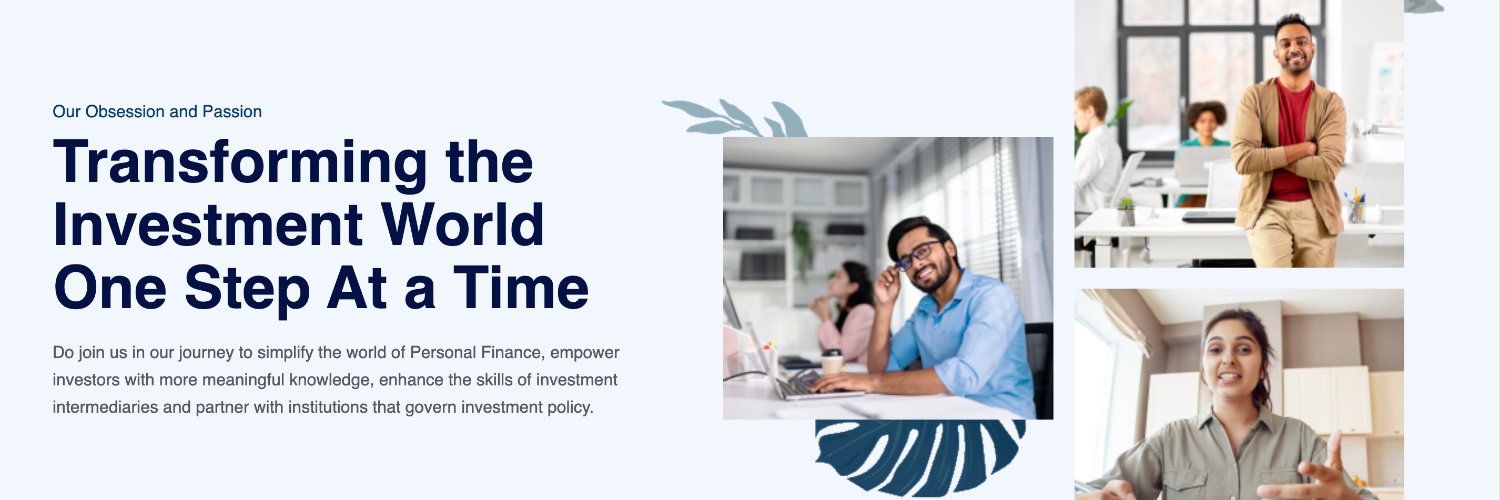 Our Obsession and Passion

Transforming the Investment World One Step At a Time

Do join us in our journey to simplify the world of Personal Finance, empower investors with more meaningful knowledge, enhance the skills of investment intermediaries and partner with institutions that govern investment policy.